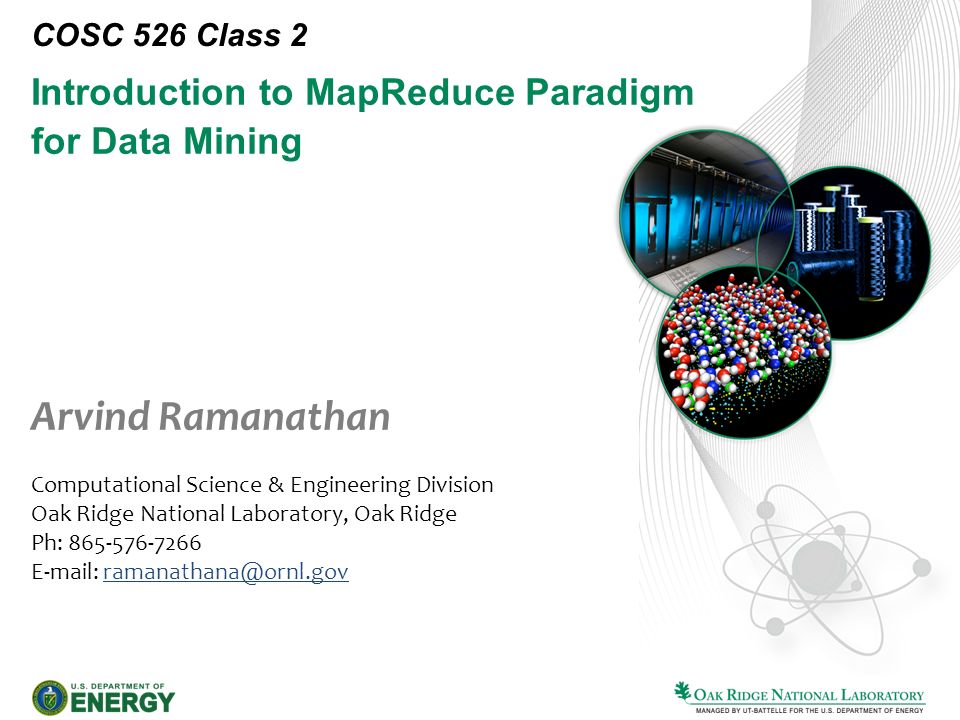 COSC 526 Class 2

Introduction to MapReduce Paradigm for Data Mining

Arvind Ramanathan

Computational Science & Engineering Division
Oak Ridge National Laboratory, Oak Ridge
Ph: 865-576-7266
E-mail: ramanathana@ornl.gov

U.S. DEPARTMENT OF ENERGY

OAK RIDGE NATIONAL LABORATORY
MANAGED BY UT-BATTELLE FOR THE U.S. DEPARTMENT OF ENERGY